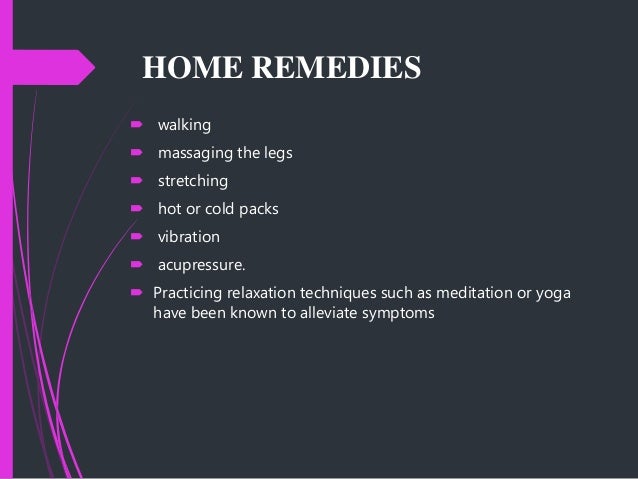 HOME REMEDIES

- walking
- massaging the legs
- stretching
- hot or cold packs
- vibration
- acupressure.
- Practicing relaxation techniques such as meditation or yoga have been known to alleviate symptoms